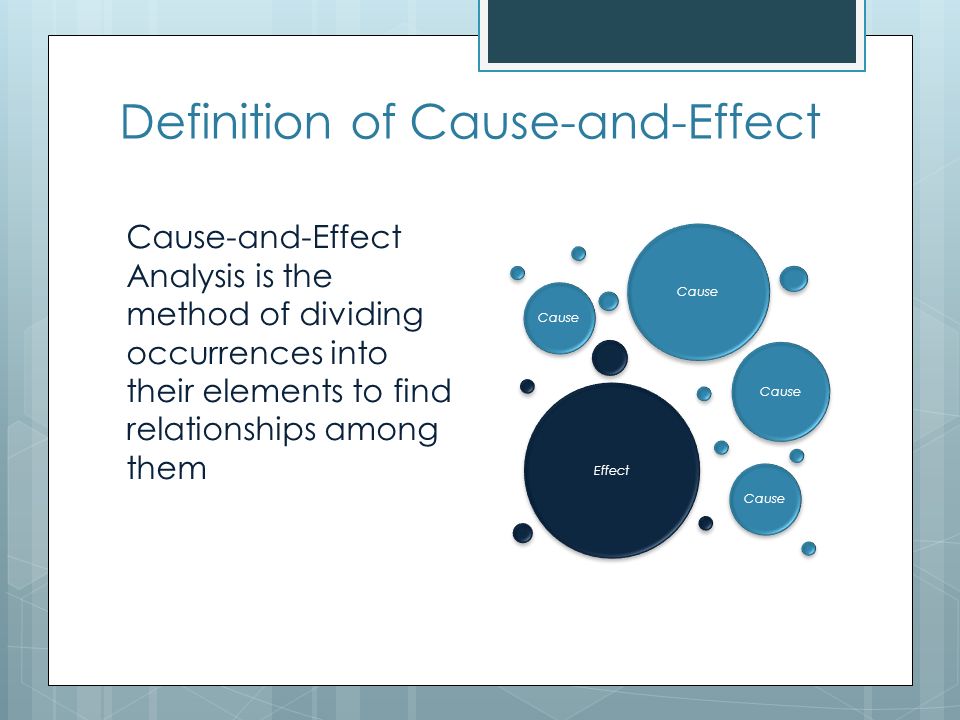 Definition of Cause-and-Effect

Cause-and-Effect Analysis is the method of dividing occurrences into their elements to find relationships among them

Cause

Cause

Cause

Effect

Cause